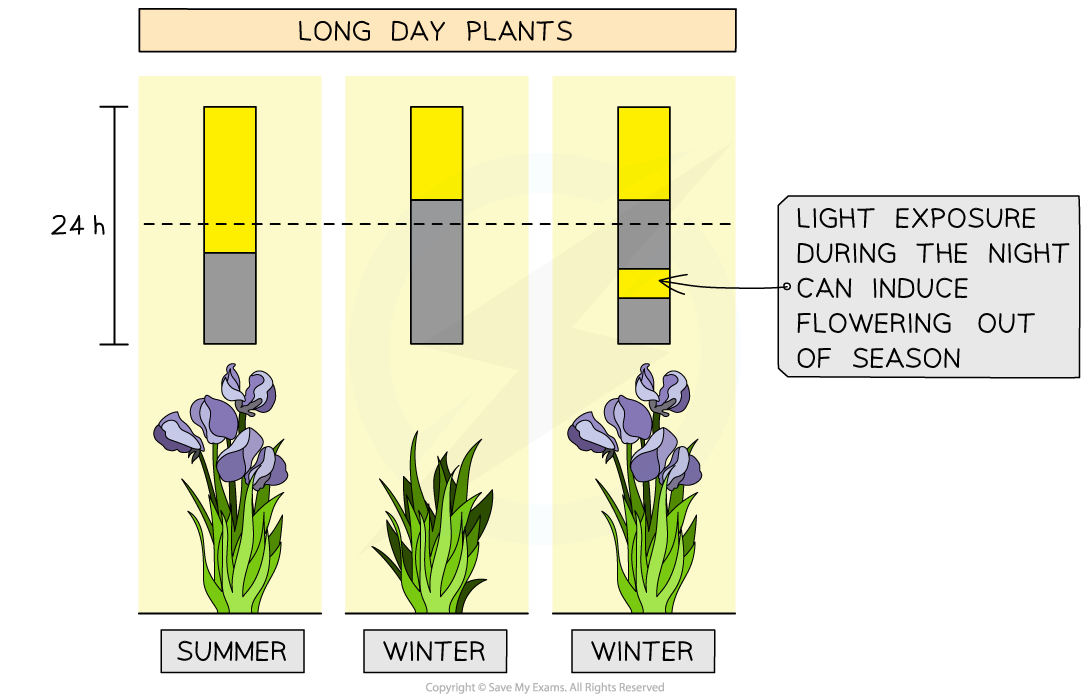 LONG DAY PLANTS

24 h

LIGHT EXPOSURE DURING THE NIGHT CAN INDUCE FLOWERING OUT OF SEASON

SUMMER

WINTER

WINTER

Copyright © Save My Exams. All Rights Reserved